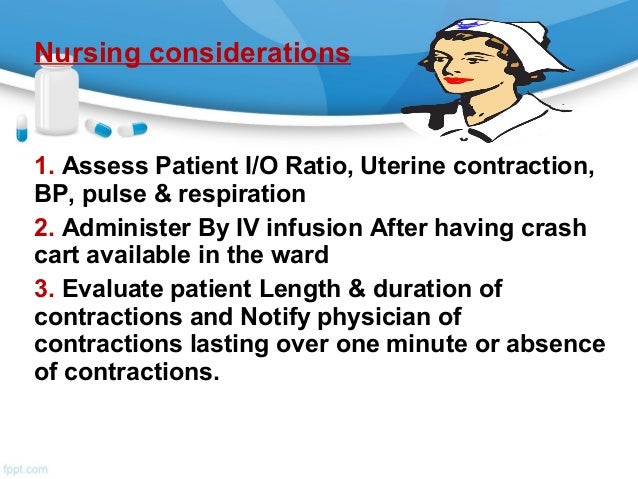 Nursing considerations

1. Assess Patient I/O Ratio, Uterine contraction, BP, pulse & respiration

2. Administer By IV infusion After having crash cart available in the ward

3. Evaluate patient Length & duration of contractions and Notify physician of contractions lasting over one minute or absence of contractions.

fppt.com